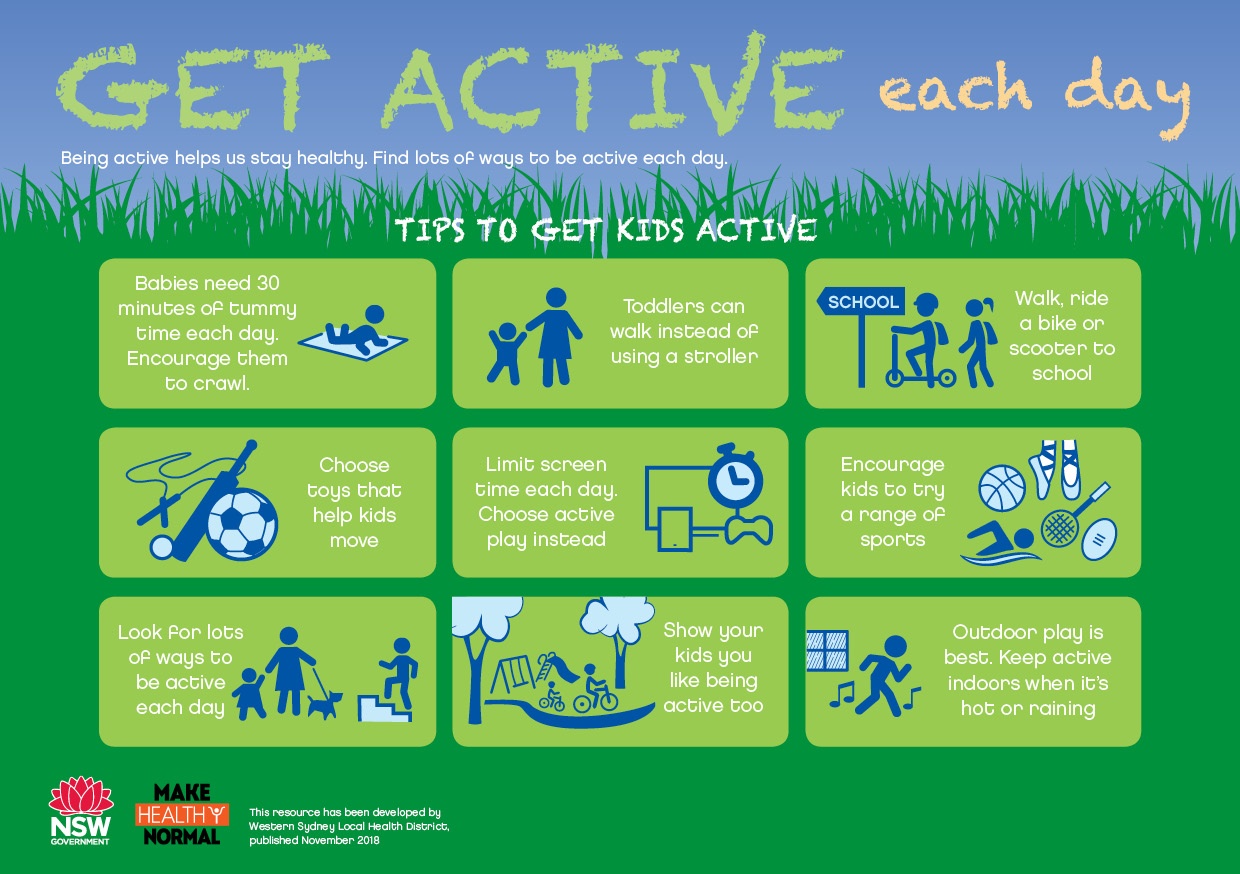 GET ACTIVE each day

Being active helps us stay healthy. Find lots of ways to be active each day.

TIPS TO GET KIDS ACTIVE

Babies need 30 minutes of tummy time each day. Encourage them to crawl.

Toddlers can walk instead of using a stroller

SCHOOL

Walk, ride a bike or scooter to school

Choose toys that help kids move

Limit screen time each day. Choose active play instead

Encourage kids to try a range of sports

Look for lots of ways to be active each day

Show your kids you like being active too

Outdoor play is best. Keep active indoors when it's hot or raining

NSW GOVERNMENT

MAKE HEALTHY NORMAL

This resource has been developed by Western Sydney Local Health District, published November 2018